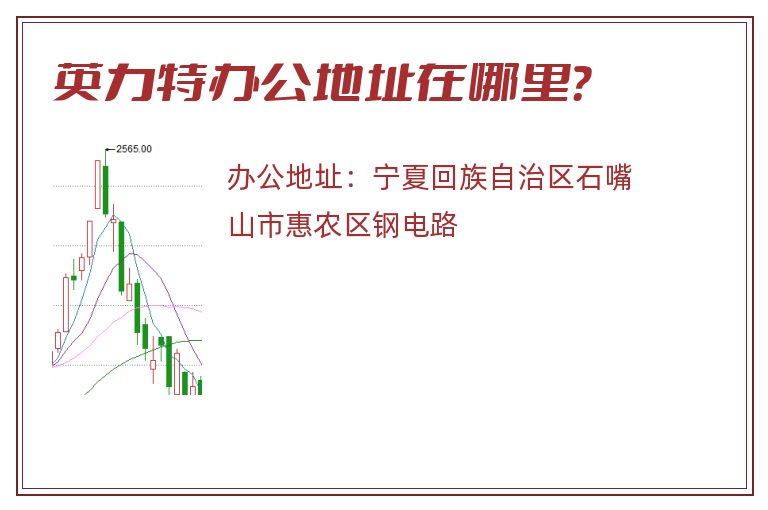 英力特办公地址在哪里?

2565.00

办公地址：宁夏回族自治区石嘴山市惠农区钢电路